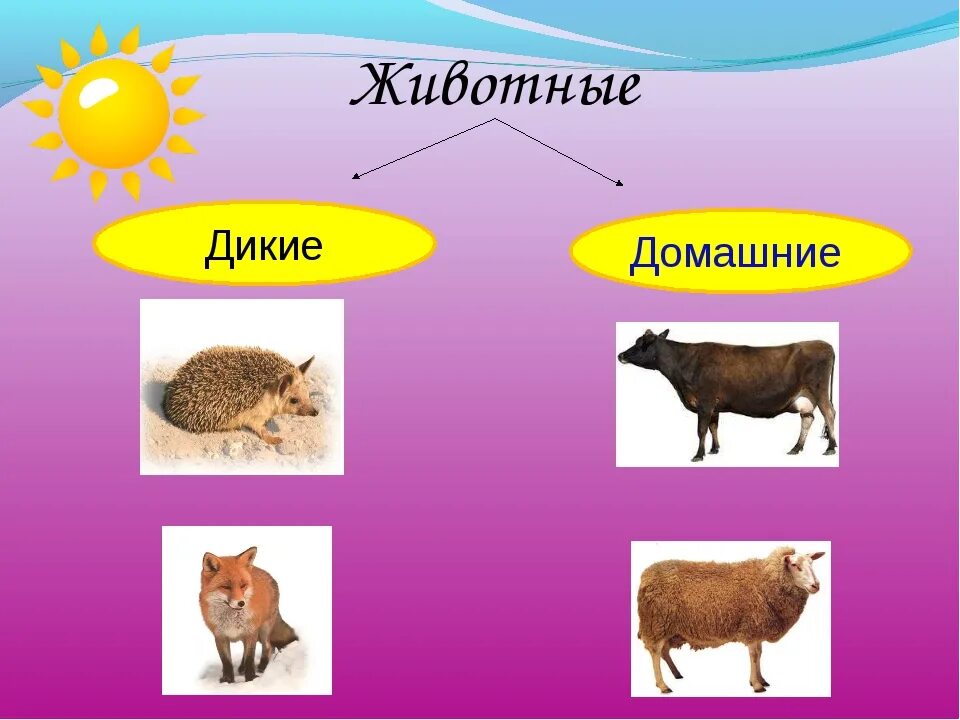 Животные

Дикие

Домашние